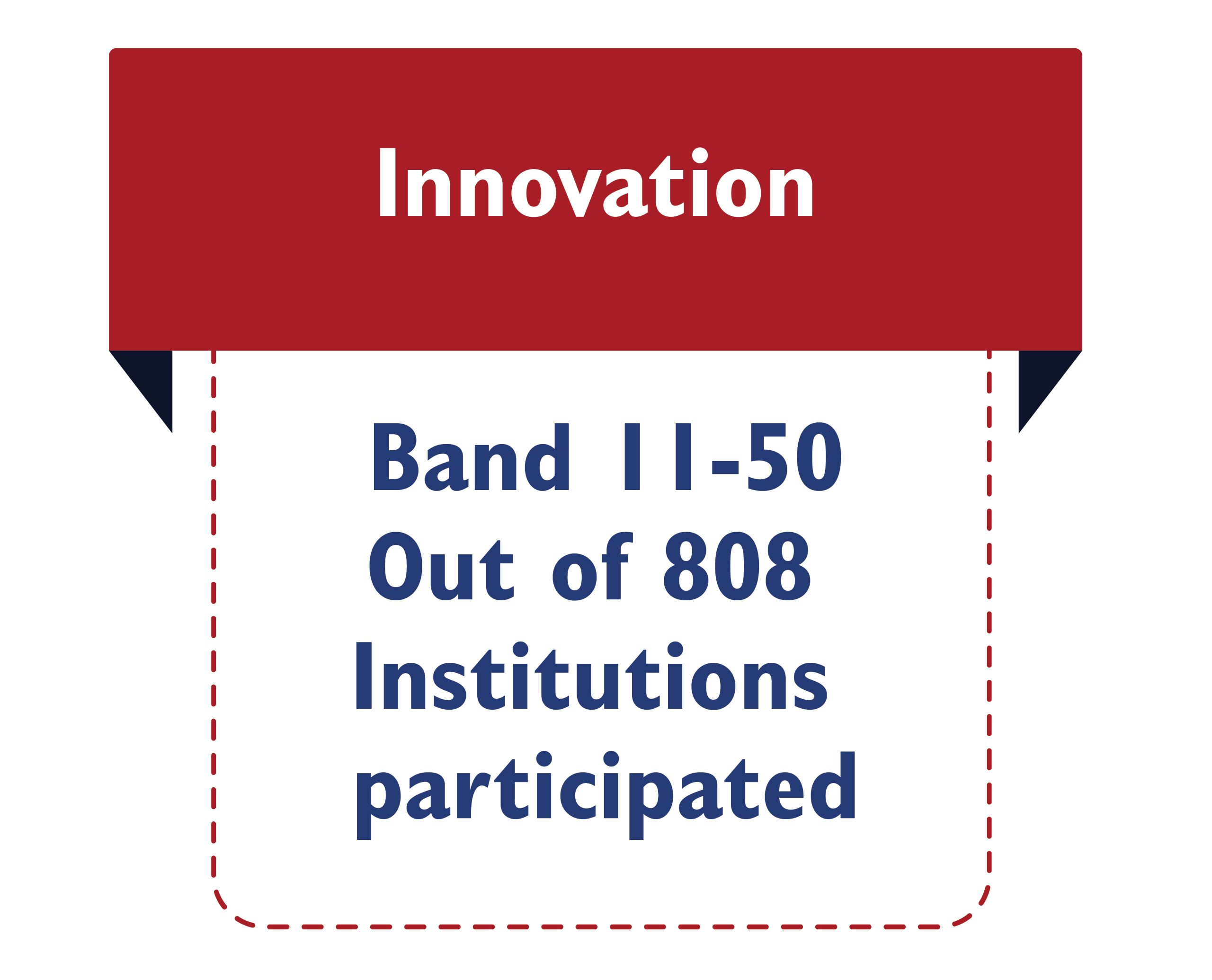 Innovation

Band 11-50
Out of 808
Institutions
participated